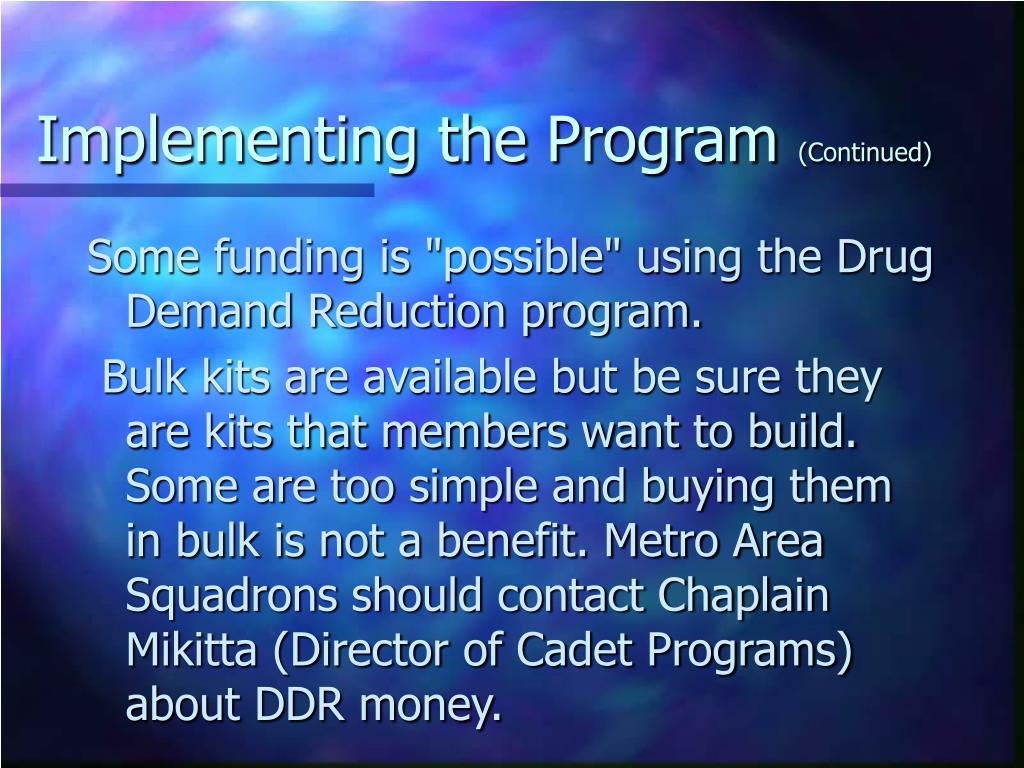 Implementing the Program (Continued)

Some funding is "possible" using the Drug Demand Reduction program.

Bulk kits are available but be sure they are kits that members want to build. Some are too simple and buying them in bulk is not a benefit. Metro Area Squadrons should contact Chaplain Mikitta (Director of Cadet Programs) about DDR money.